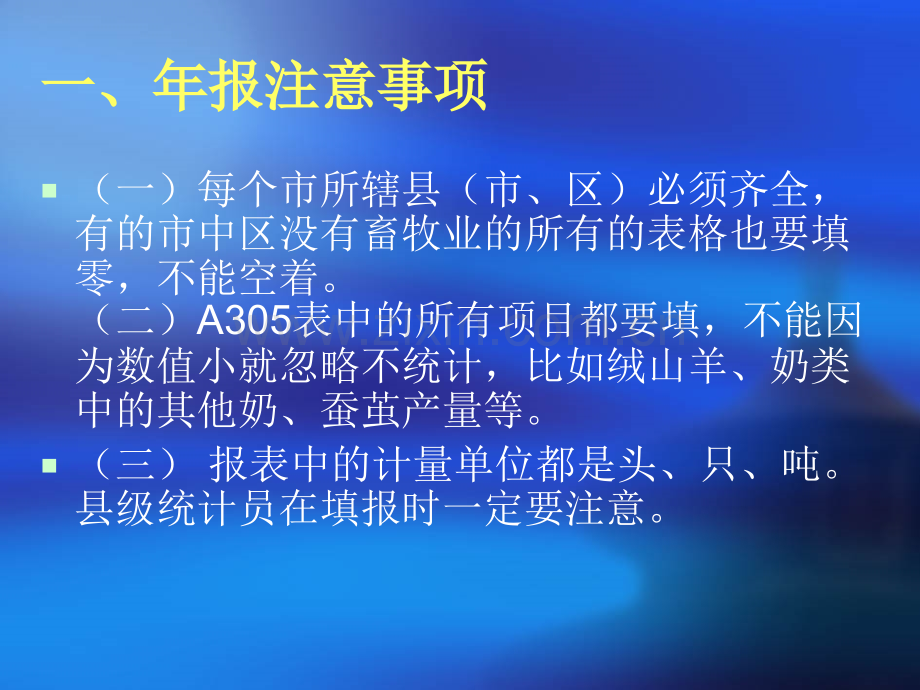 一、年报注意事项

（一）每个市所辖县（市、区）必须齐全，有的市中区没有畜牧业的所有的表格也要填零，不能空着。
（二）A305表中的所有项目都要填，不能因为数值小就忽略不统计，比如绒山羊、奶类中的其他奶、蚕茧产量等。

（三） 报表中的计量单位都是头、只、吨。县级统计员在填报时一定要注意。